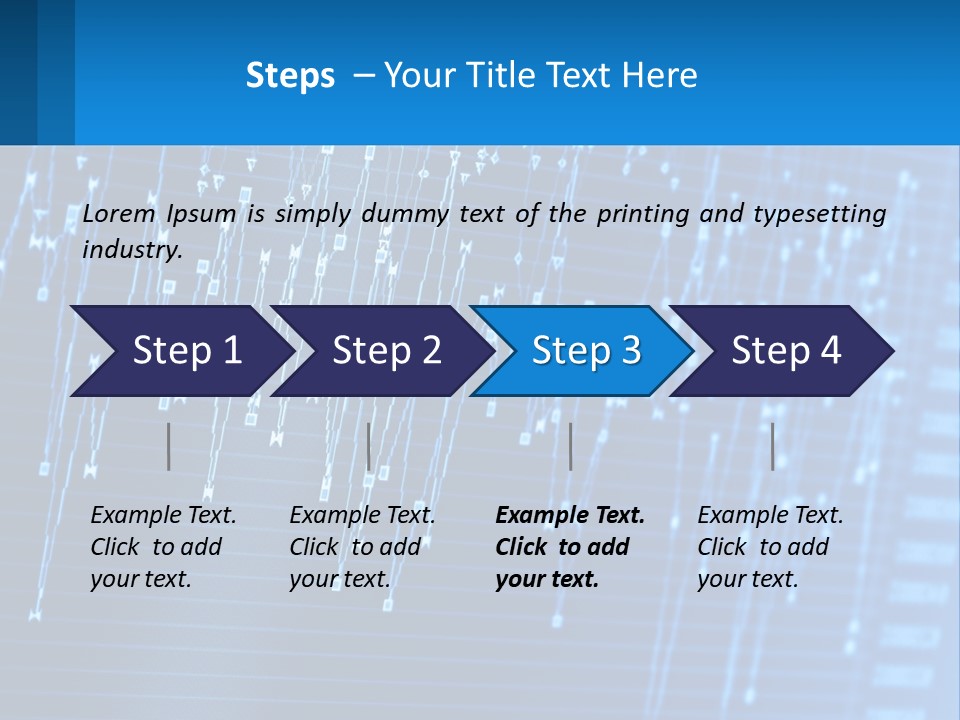 Steps – Your Title Text Here

Lorem Ipsum is simply dummy text of the printing and typesetting industry.

Step 1

Step 2

Step 3

Step 4

Example Text. Click to add your text.

Example Text. Click to add your text.

Example Text. Click to add your text.

Example Text. Click to add your text.